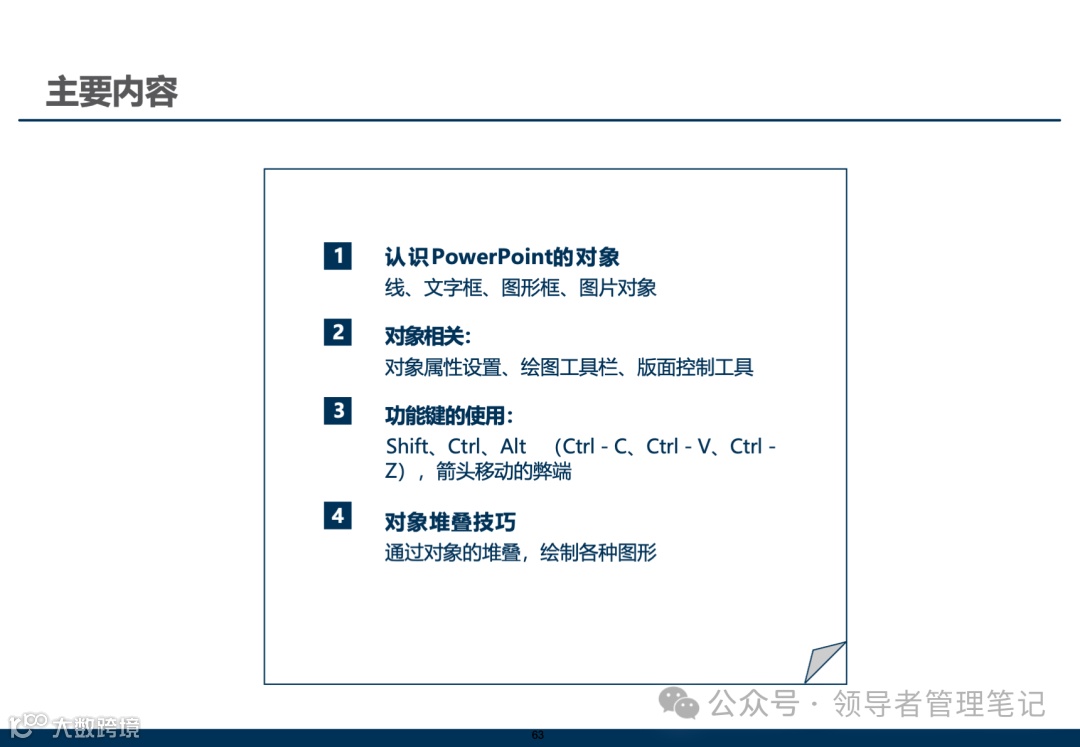 主要内容

1 认识PowerPoint的对象
线、文字框、图形框、图片对象

2 对象相关：
对象属性设置、绘图工具栏、版面控制工具

3 功能键的使用：
Shift、Ctrl、Alt （Ctrl - C、Ctrl - V、Ctrl - Z），箭头移动的弊端

4 对象堆叠技巧
通过对象的堆叠，绘制各种图形

公众号 · 领导者管理笔记

大数跨境

63